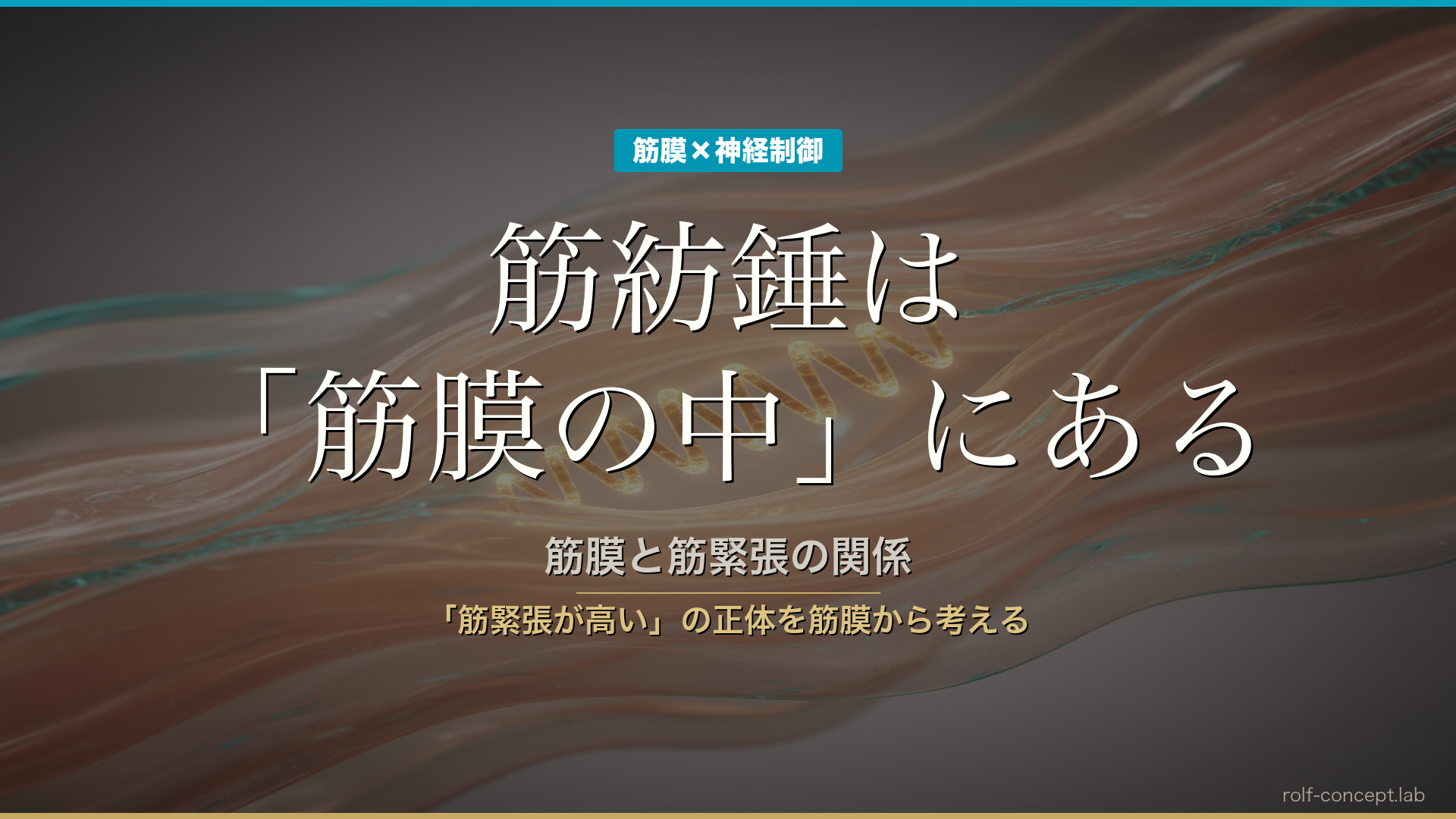 筋膜×神経制御

筋紡錘は
「筋膜の中」にある

筋膜と筋緊張の関係

「筋緊張が高い」の正体を筋膜から考える

rolf-concept.lab